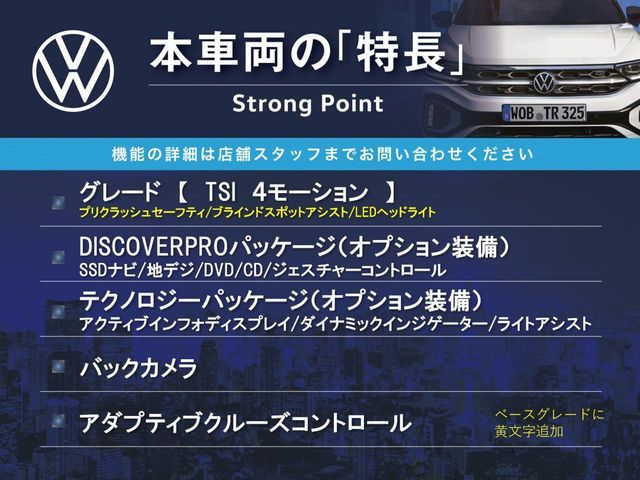 本車両の「特長」
Strong Point

WOB TR 325

機能の詳細は店舗スタッフまでお問い合わせください

グレード 【 TSI 4モーション 】
プリクラッシュセーフティ/ブラインドスポットアシスト/LEDヘッドライト

DISCOVERPROパッケージ(オプション装備)
SSDナビ/地デジ/DVD/CD/ジェスチャーコントロール

テクノロジーパッケージ(オプション装備)
アクティブインフォディスプレイ/ダイナミックインジゲーター/ライトアシスト

バックカメラ

アダプティブクルーズコントロール

ベースグレードに
黄文字追加